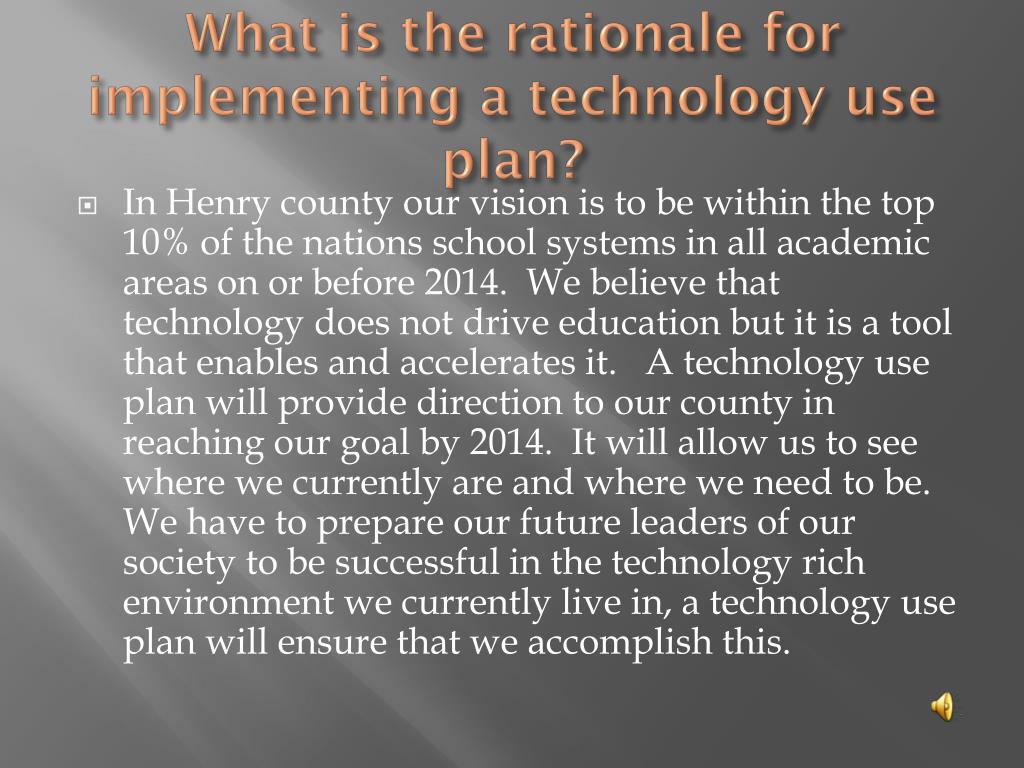 What is the rationale for implementing a technology use plan?

In Henry county our vision is to be within the top 10% of the nations school systems in all academic areas on or before 2014. We believe that technology does not drive education but it is a tool that enables and accelerates it. A technology use plan will provide direction to our county in reaching our goal by 2014. It will allow us to see where we currently are and where we need to be. We have to prepare our future leaders of our society to be successful in the technology rich environment we currently live in, a technology use plan will ensure that we accomplish this.